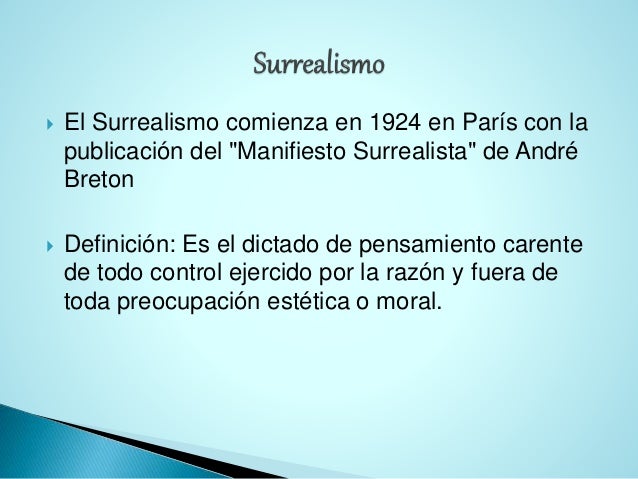 Surrealismo

El Surrealismo comienza en 1924 en París con la publicación del "Manifiesto Surrealista" de André Breton

Definición: Es el dictado de pensamiento carente de todo control ejercido por la razón y fuera de toda preocupación estética o moral.